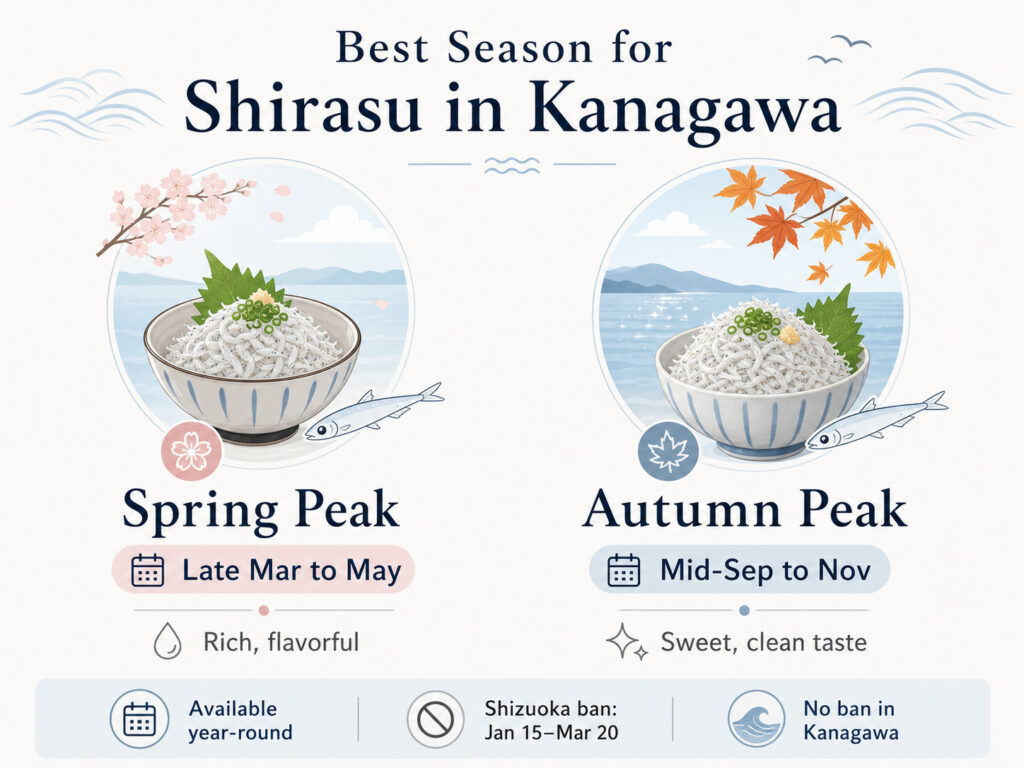 Best Season for
Shirasu in Kanagawa

Spring Peak

Late Mar to May

Rich, flavorful

Autumn Peak

Mid-Sep to Nov

Sweet, clean taste

Available year-round

Shizuoka ban: Jan 15–Mar 20

No ban in Kanagawa